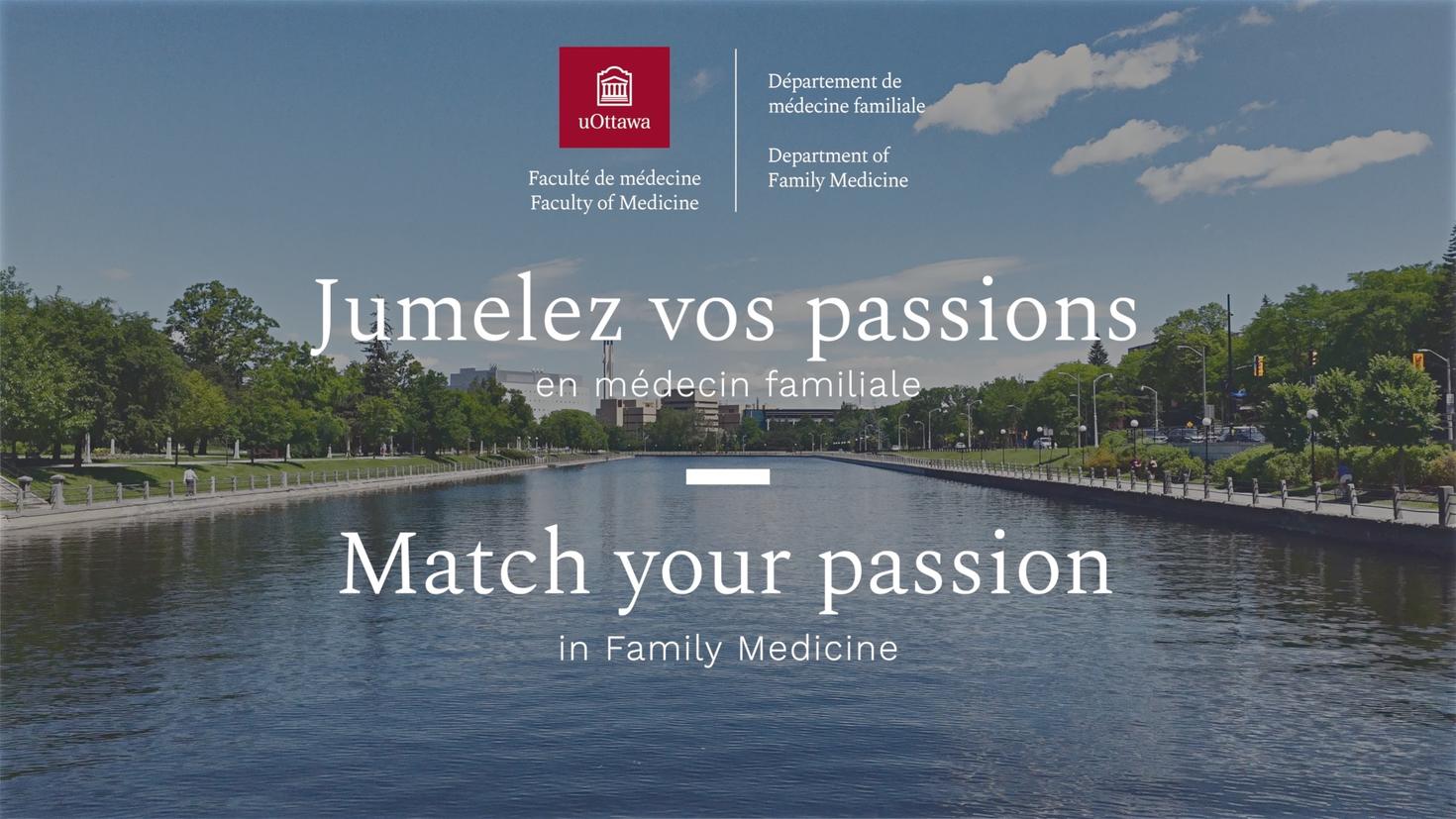 uOttawa

Faculté de médecine
Faculty of Medicine

Département de
médecine familiale

Department of
Family Medicine

Jumelez vos passions
en médecin familiale

Match your passion
in Family Medicine